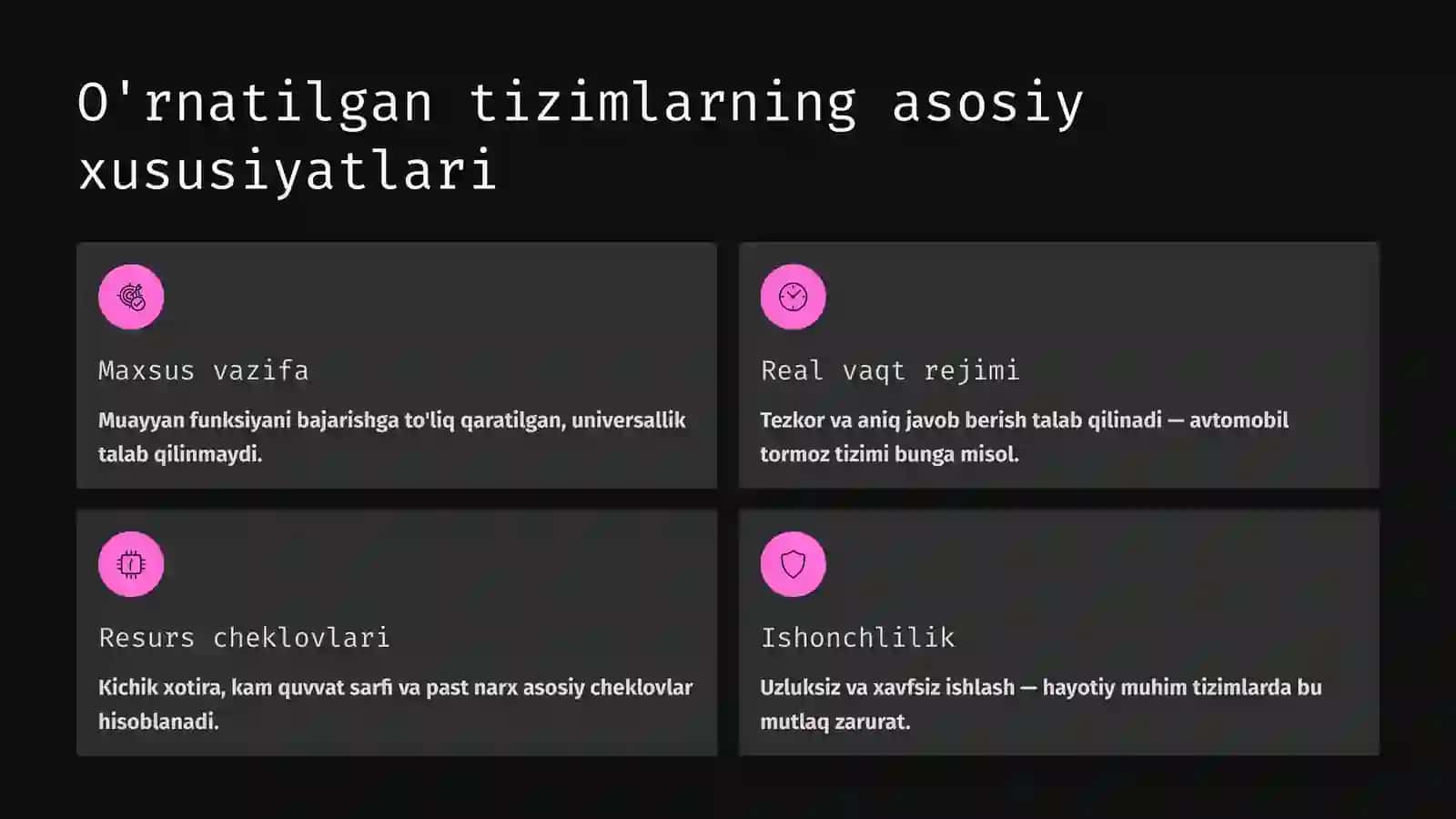 O'rnatilgan tizimlarning asosiy xususiyatlari

Maxsus vazifa

Muayyan funksiyani bajarishga to'liq qaratilgan, universallik talab qilinmaydi.

Real vaqt rejimi

Tezkor va aniq javob berish talab qilinadi — avtomobil tormoz tizimi bunga misol.

Resurs cheklovlari

Kichik xotira, kam quvvat sarfi va past narx asosiy cheklovlar hisoblanadi.

Ishonchlilik

Uzluksiz va xavfsiz ishlash — hayotiy muhim tizimlarda bu mutlaq zarurat.